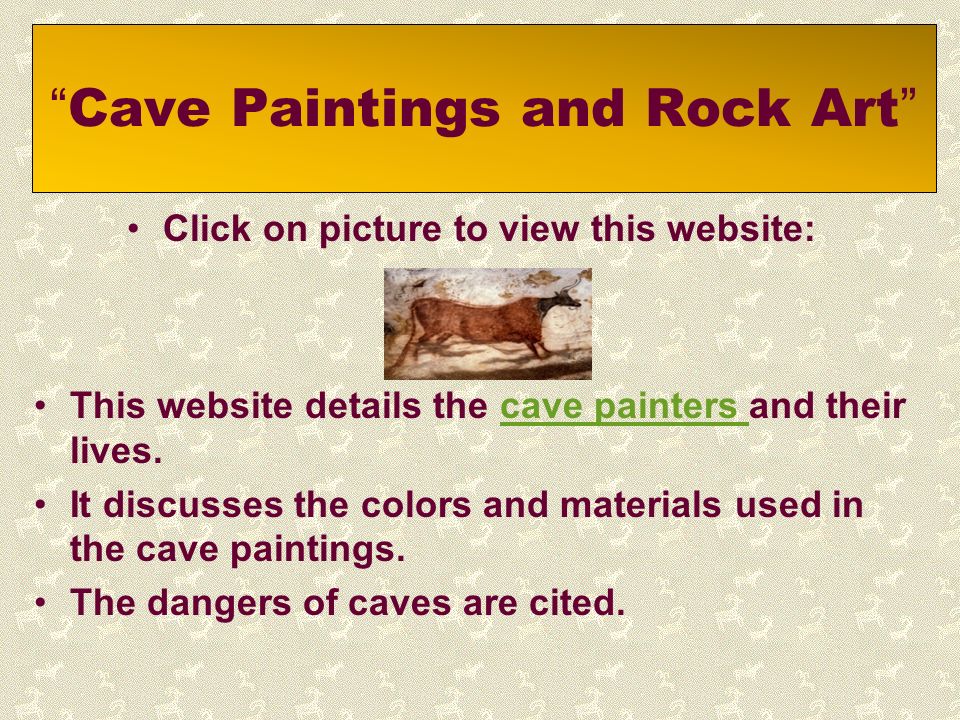 “Cave Paintings and Rock Art”

• Click on picture to view this website:

• This website details the cave painters and their lives.
• It discusses the colors and materials used in the cave paintings.
• The dangers of caves are cited.